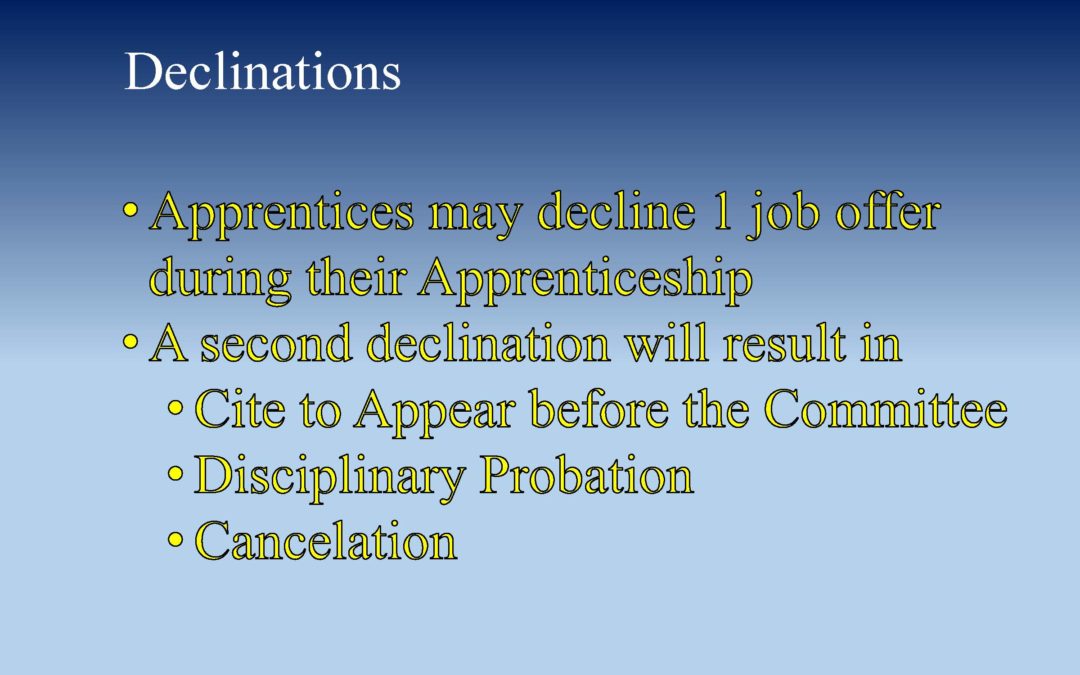 Declinations

• Apprentices may decline 1 job offer during their Apprenticeship
• A second declination will result in
  • Cite to Appear before the Committee
  • Disciplinary Probation
  • Cancelation